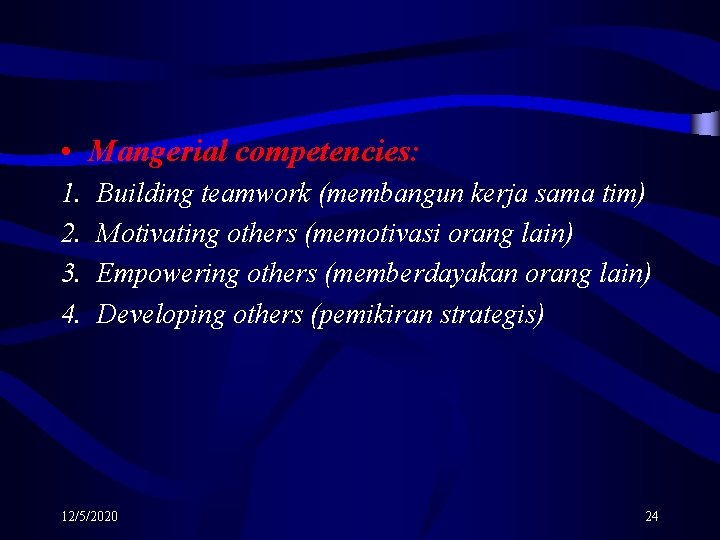 • Mangerial competencies:
1. Building teamwork (membangun kerja sama tim)
2. Motivating others (memotivasi orang lain)
3. Empowering others (memberdayakan orang lain)
4. Developing others (pemikiran strategis)

12/5/2020

24